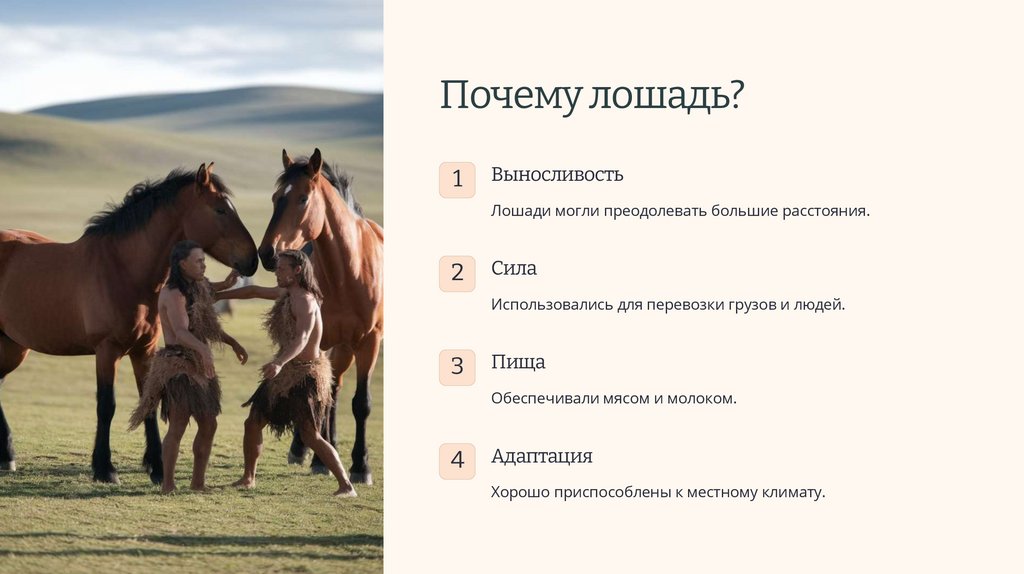 Почему лошадь?

1 Выносливость

Лошади могли преодолевать большие расстояния.

2 Сила

Использовались для перевозки грузов и людей.

3 Пища

Обеспечивали мясом и молоком.

4 Адаптация

Хорошо приспособлены к местному климату.